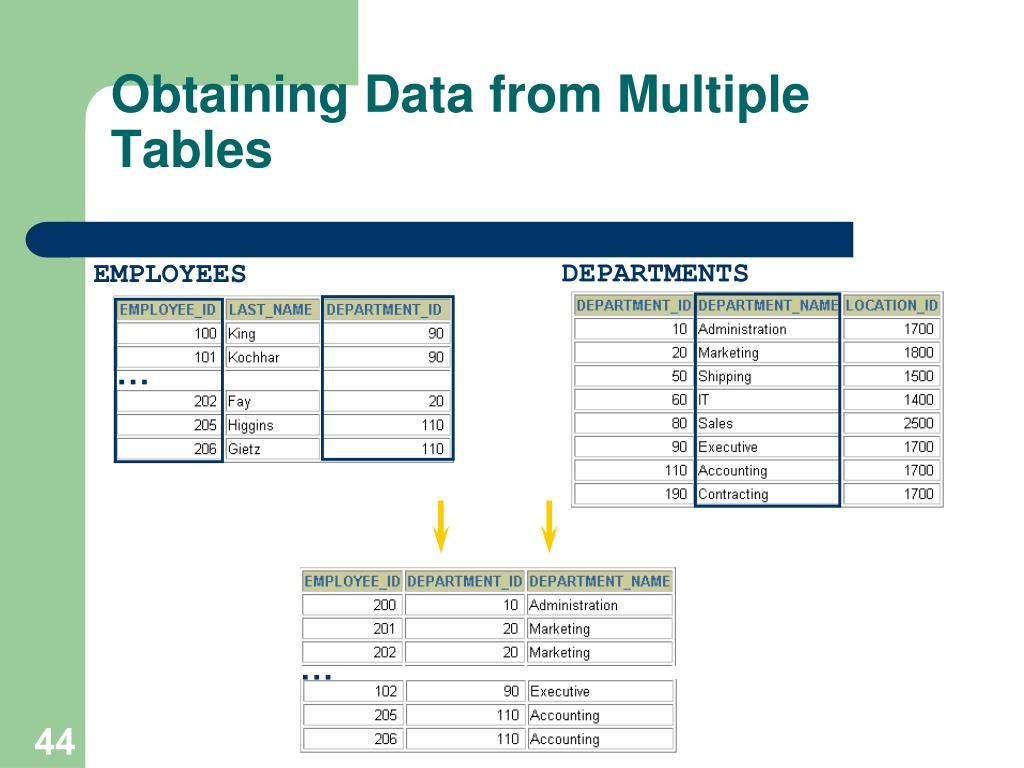 Obtaining Data from Multiple Tables

EMPLOYEES

| EMPLOYEE_ID | LAST_NAME | DEPARTMENT_ID |
|---|---|---|
| 100 | King | 90 |
| 101 | Kochhar | 90 |
| ... | | |
| 202 | Fay | 20 |
| 205 | Higgins | 110 |
| 206 | Gietz | 110 |

DEPARTMENTS

| DEPARTMENT_ID | DEPARTMENT_NAME | LOCATION_ID |
|---|---|---|
| 10 | Administration | 1700 |
| 20 | Marketing | 1800 |
| 50 | Shipping | 1500 |
| 60 | IT | 1400 |
| 80 | Sales | 2500 |
| 90 | Executive | 1700 |
| 110 | Accounting | 1700 |
| 190 | Contracting | 1700 |

| EMPLOYEE_ID | DEPARTMENT_ID | DEPARTMENT_NAME |
|---|---|---|
| 200 | 10 | Administration |
| 201 | 20 | Marketing |
| 202 | 20 | Marketing |
| ... | | |
| 102 | 90 | Executive |
| 205 | 110 | Accounting |
| 206 | 110 | Accounting |

44